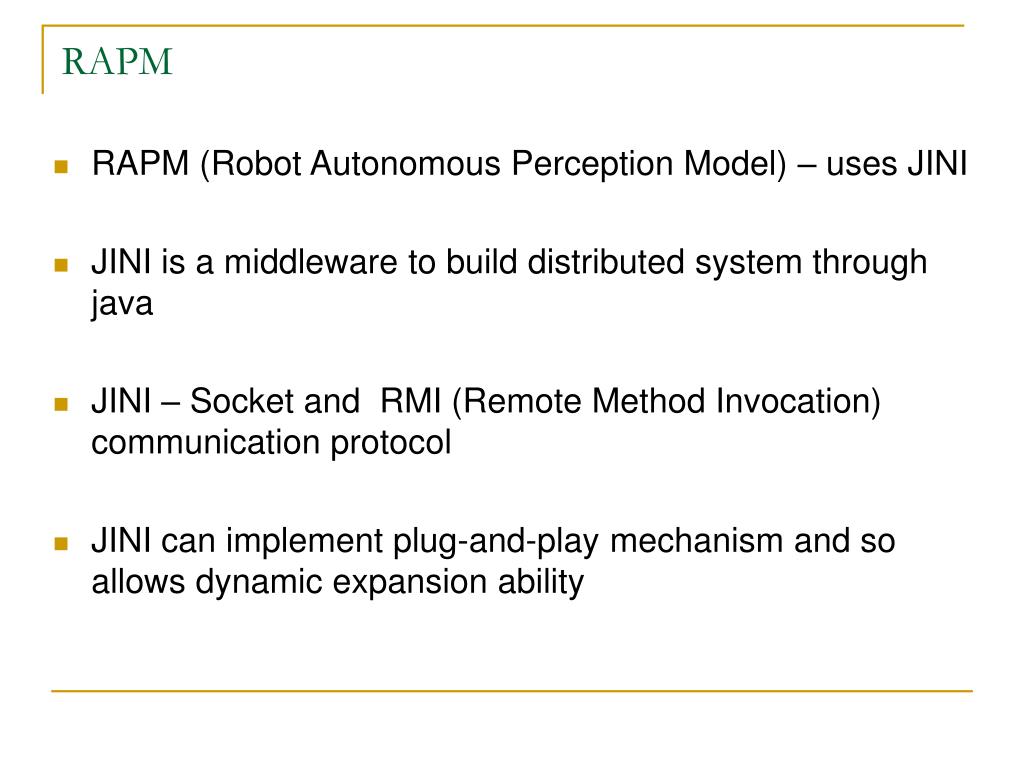 RAPM

RAPM (Robot Autonomous Perception Model) – uses JINI

JINI is a middleware to build distributed system through java

JINI – Socket and RMI (Remote Method Invocation) communication protocol

JINI can implement plug-and-play mechanism and so allows dynamic expansion ability